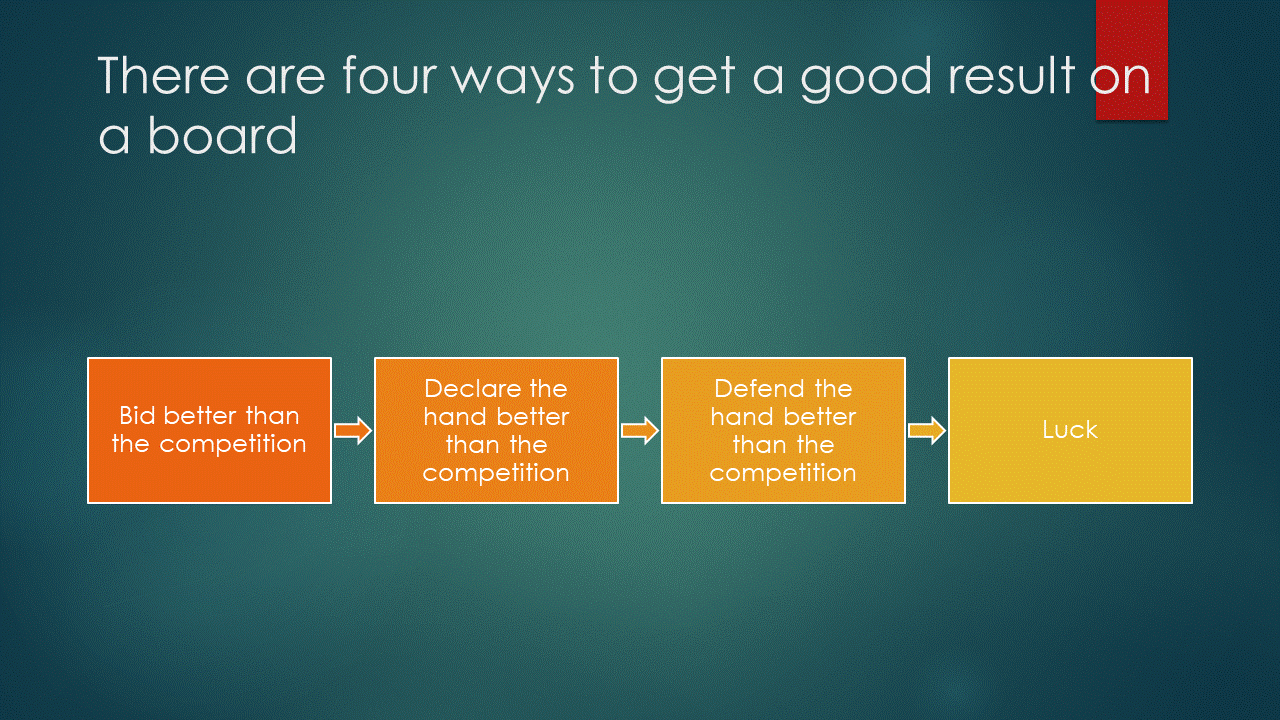 There are four ways to get a good result on a board

Bid better than the competition

Declare the hand better than the competition

Defend the hand better than the competition

Luck